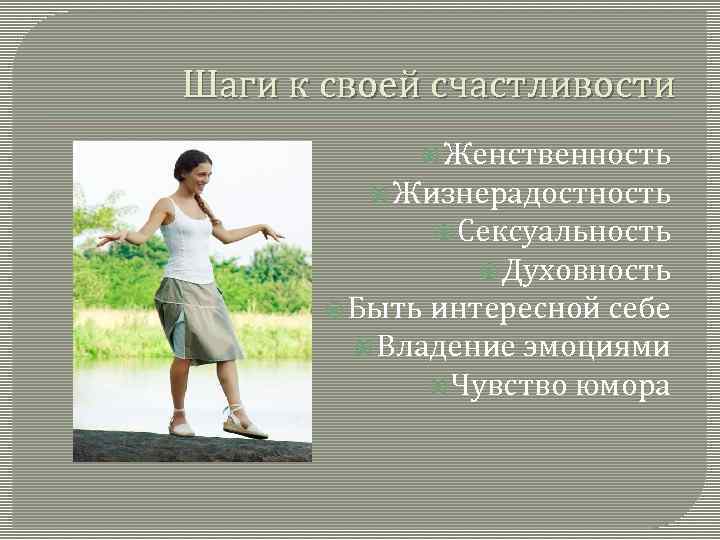 Шаги к своей счастливости

Женственность
Жизнерадостность
Сексуальность
Духовность
Быть интересной себе
Владение эмоциями
Чувство юмора